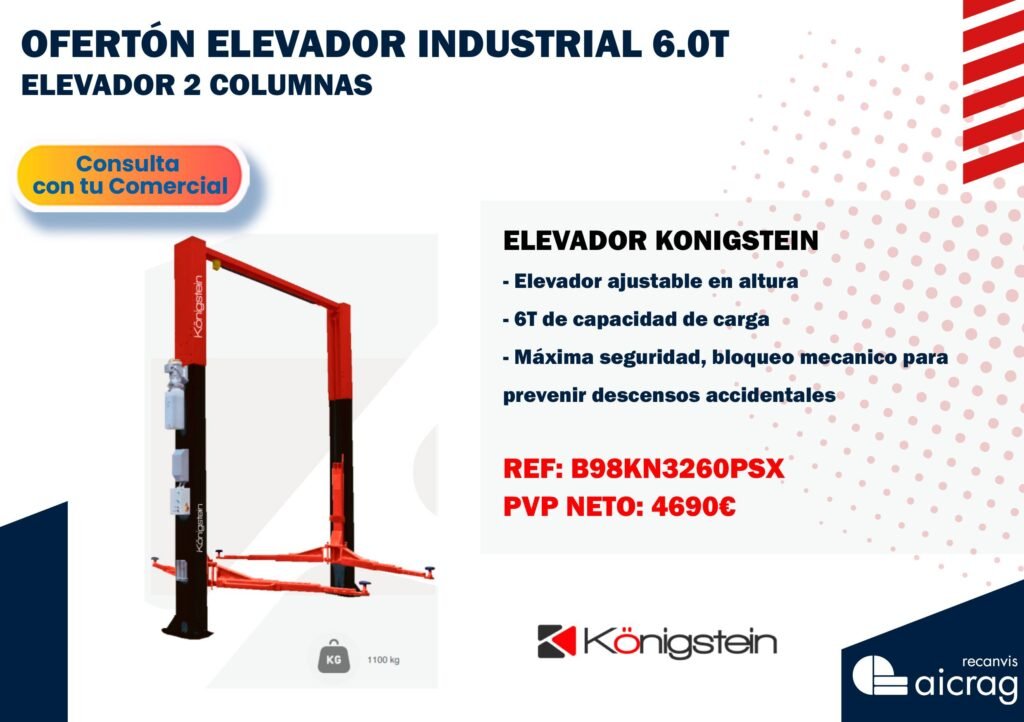 OFERTÓN ELEVADOR INDUSTRIAL 6.0T
ELEVADOR 2 COLUMNAS

Consulta con tu Comercial

Königstein

Königstein

KG 1100 kg

ELEVADOR KONIGSTEIN
- Elevador ajustable en altura
- 6T de capacidad de carga
- Máxima seguridad, bloqueo mecanico para prevenir descensos accidentales

REF: B98KN3260PSX
PVP NETO: 4690€

Königstein

recanvis
aicrag